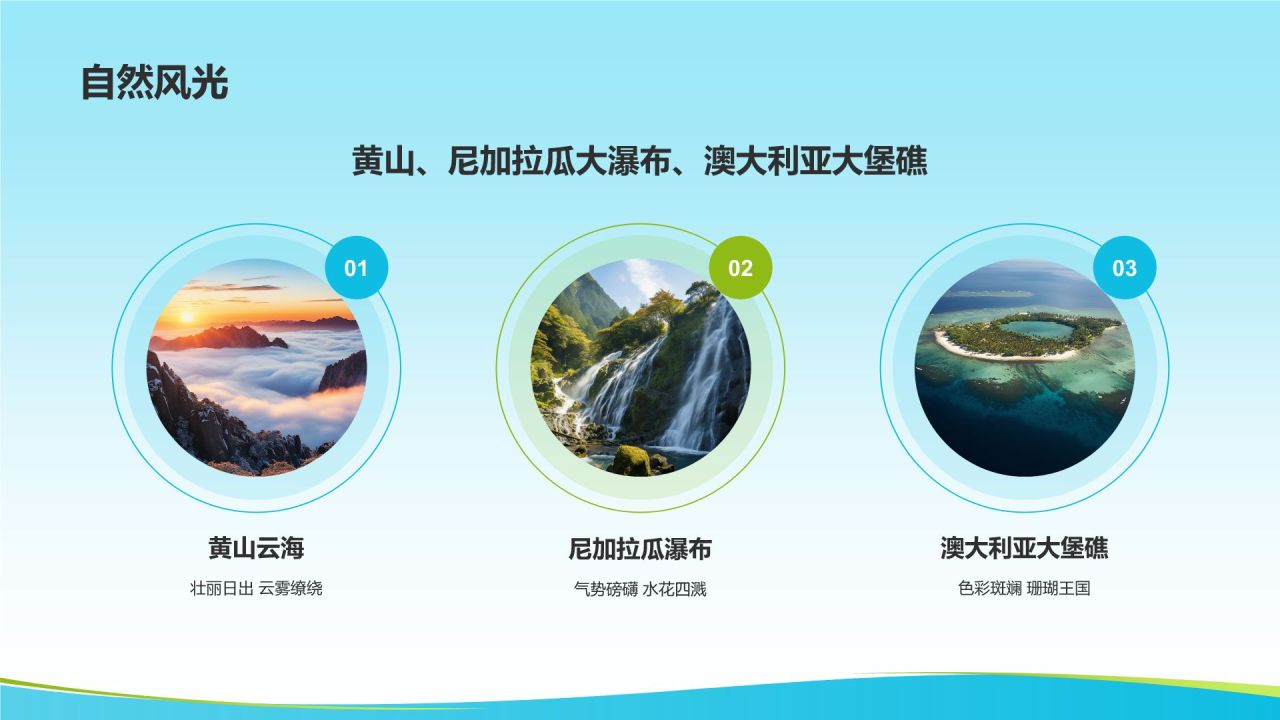 自然风光

黄山、尼加拉瓜大瀑布、澳大利亚大堡礁

01

黄山云海

壮丽日出 云雾缭绕

02

尼加拉瓜瀑布

气势磅礴 水花四溅

03

澳大利亚大堡礁

色彩斑斓 珊瑚王国